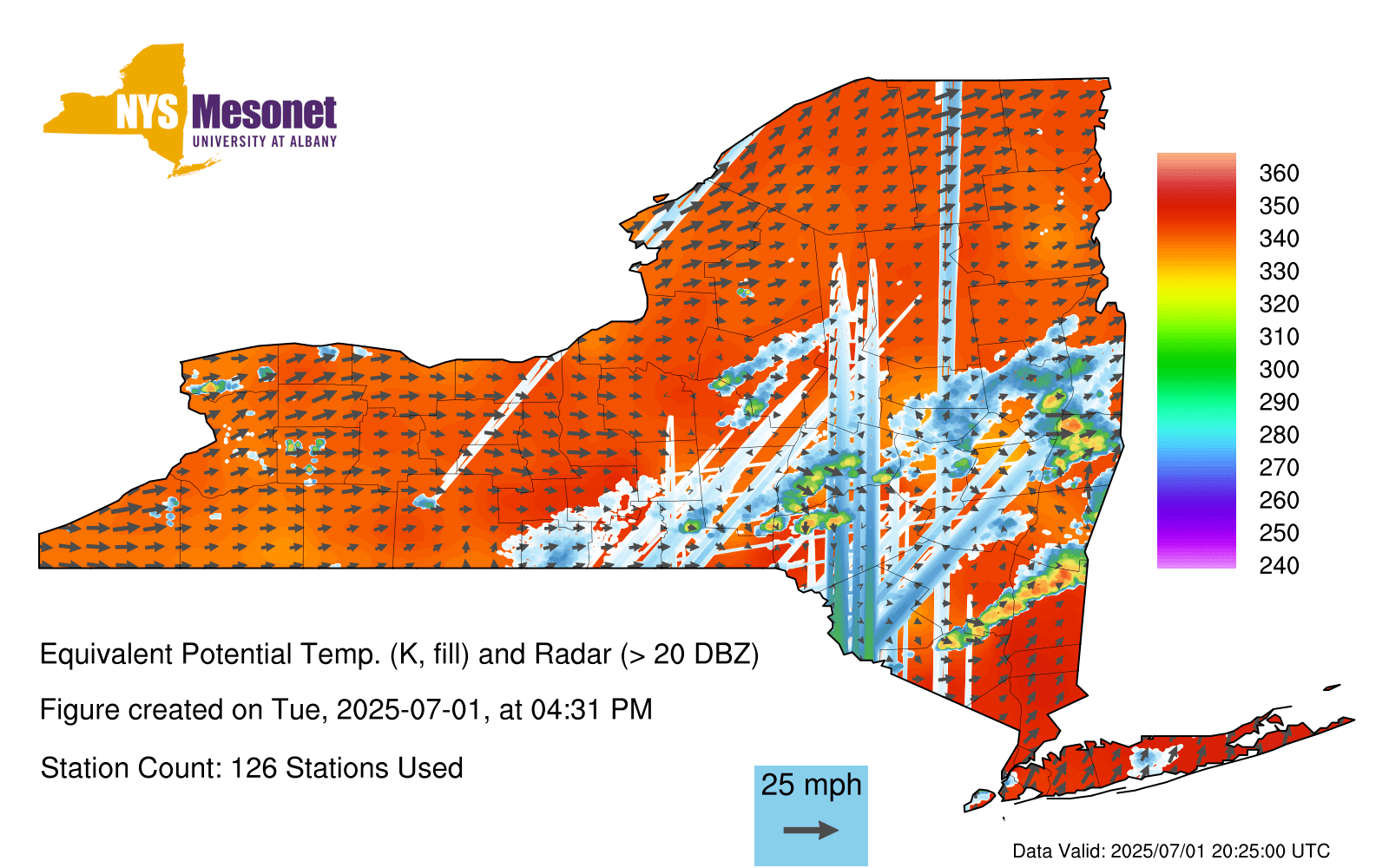 NYS Mesonet
UNIVERSITY AT ALBANY

360
350
340
330
320
310
300
290
280
270
260
250
240

Equivalent Potential Temp. (K, fill) and Radar (> 20 DBZ)

Figure created on Tue, 2025-07-01, at 04:31 PM

Station Count: 126 Stations Used

25 mph

Data Valid: 2025/07/01 20:25:00 UTC